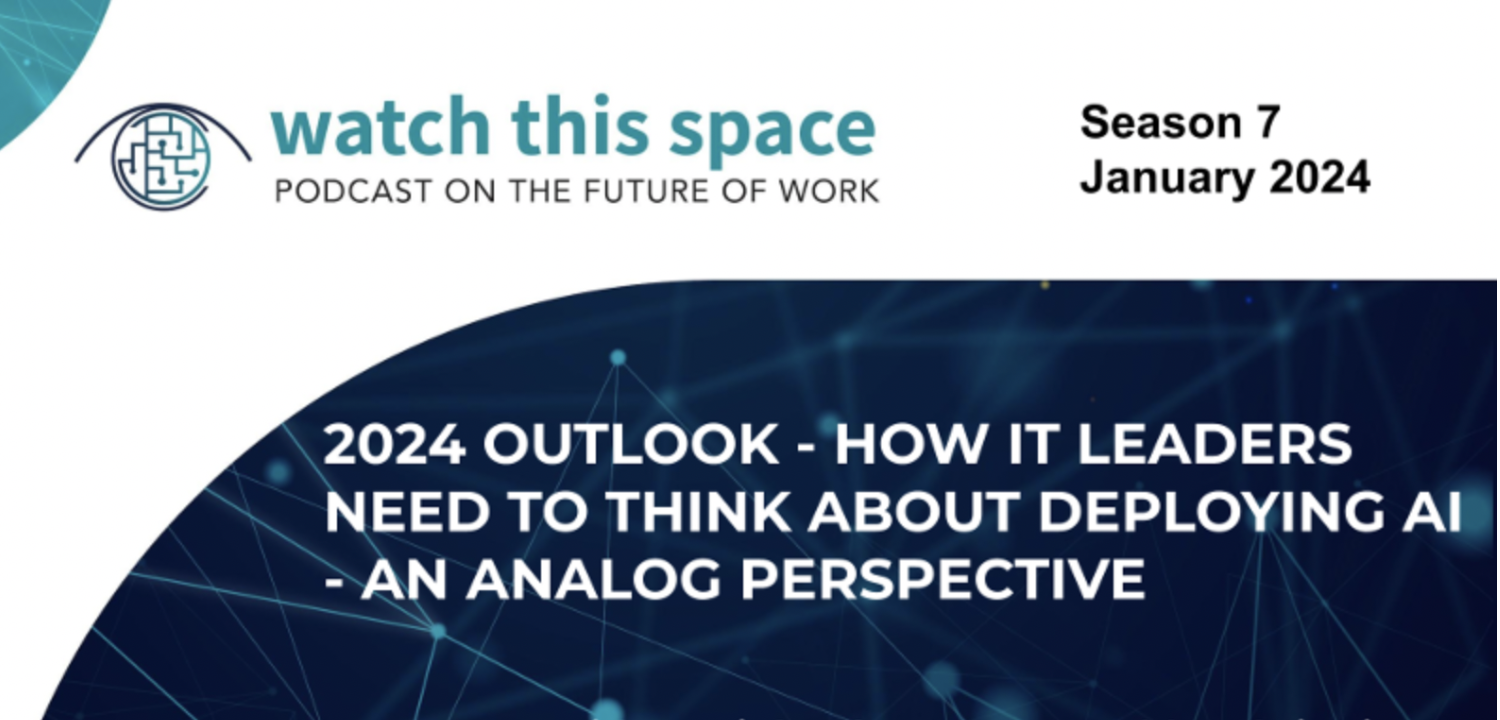 watch this space
PODCAST ON THE FUTURE OF WORK

Season 7
January 2024

2024 OUTLOOK - HOW IT LEADERS NEED TO THINK ABOUT DEPLOYING AI - AN ANALOG PERSPECTIVE